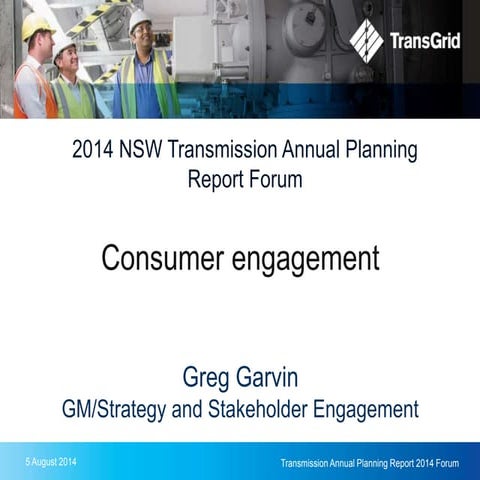 TransGrid

2014 NSW Transmission Annual Planning Report Forum

Consumer engagement

Greg Garvin
GM/Strategy and Stakeholder Engagement

5 August 2014

Transmission Annual Planning Report 2014 Forum